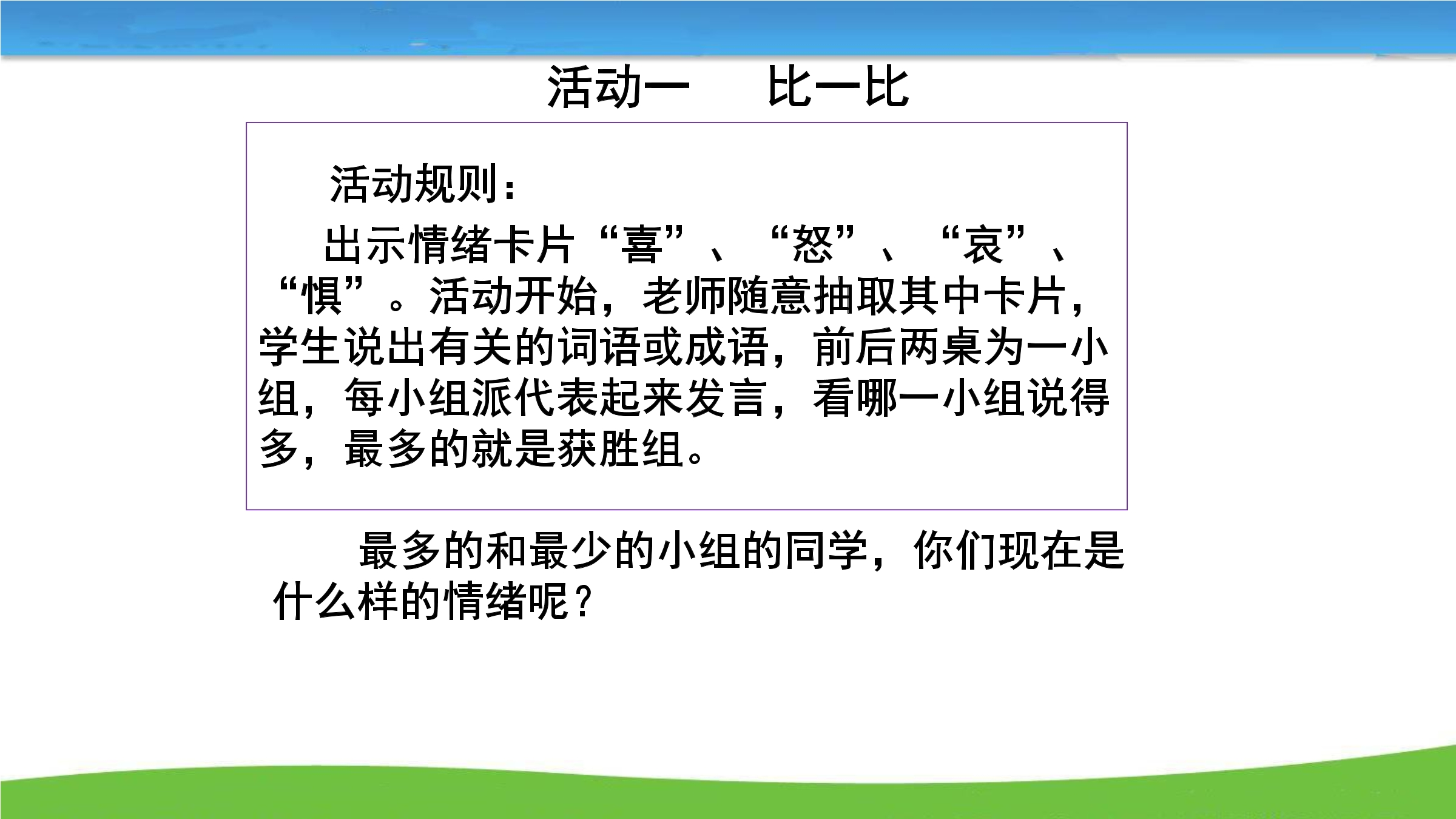 活动一　比一比

活动规则：

出示情绪卡片“喜”、“怒”、“哀”、“惧”。活动开始，老师随意抽取其中卡片，学生说出有关的词语或成语，前后两桌为一小组，每小组派代表起来发言，看哪一小组说得多，最多的就是获胜组。

最多的和最少的小组的同学，你们现在是什么样的情绪呢？